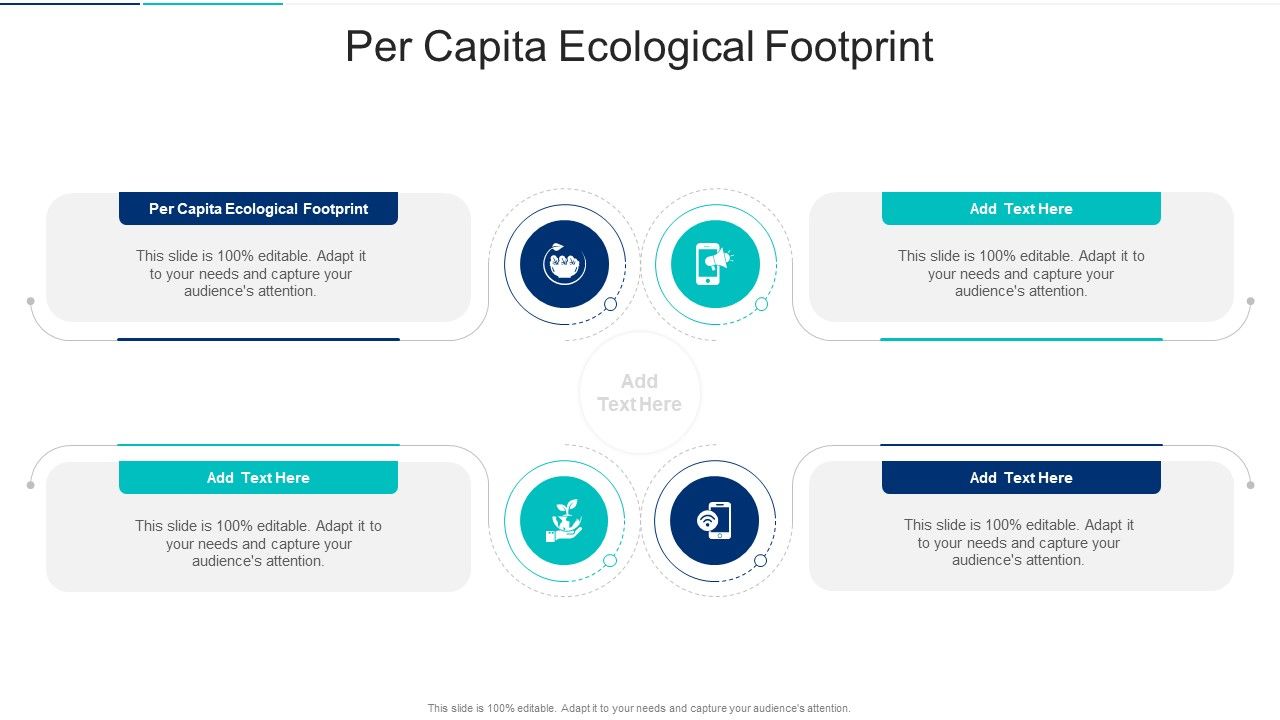 Per Capita Ecological Footprint

Per Capita Ecological Footprint

This slide is 100% editable. Adapt it to your needs and capture your audience's attention.

Add Text Here

This slide is 100% editable. Adapt it to your needs and capture your audience's attention.

Add Text Here

Add Text Here

This slide is 100% editable. Adapt it to your needs and capture your audience's attention.

Add Text Here

This slide is 100% editable. Adapt it to your needs and capture your audience's attention.

This slide is 100% editable. Adapt it to your needs and capture your audience's attention.